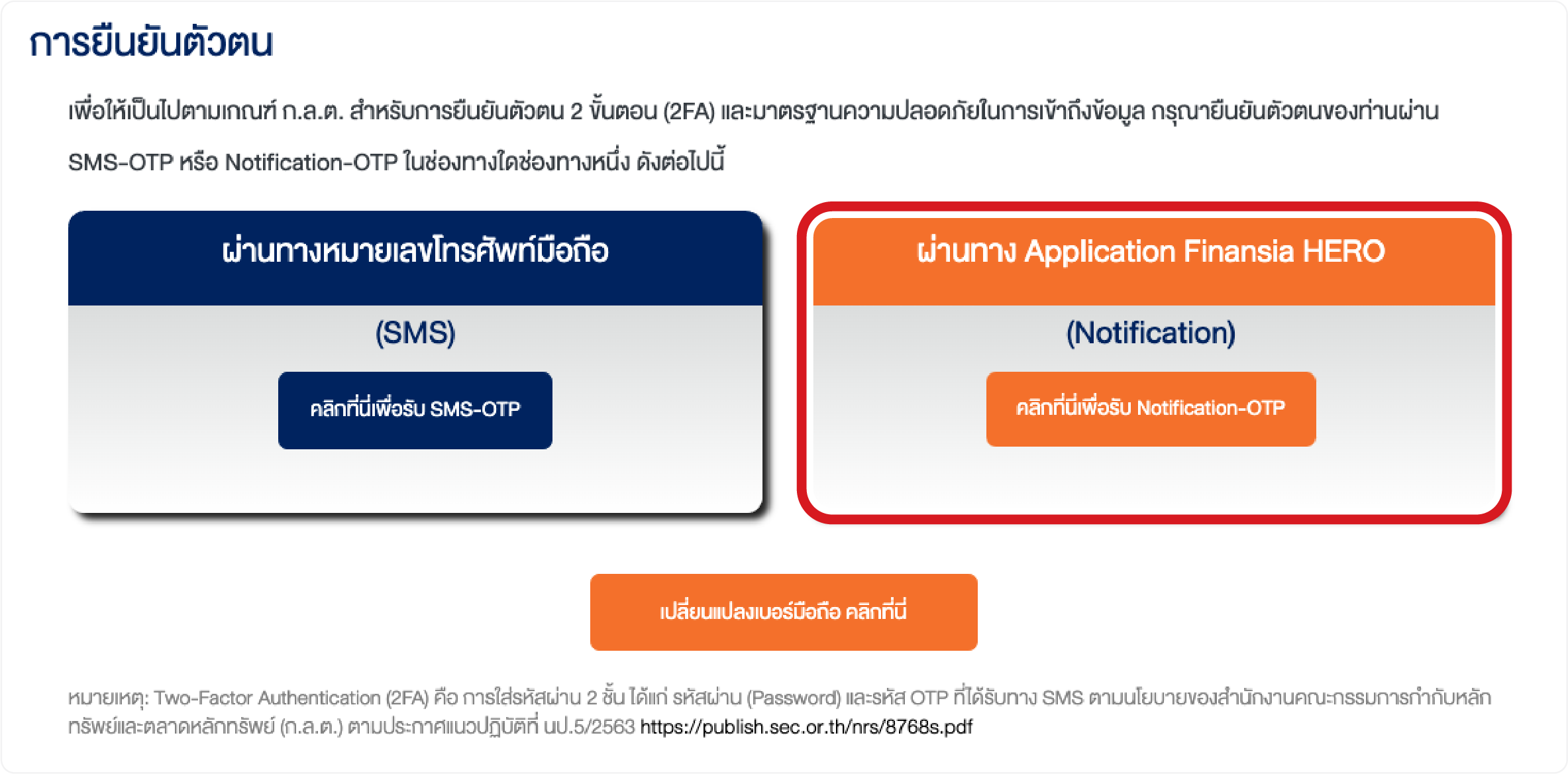 การยืนยันตัวตน

เพื่อให้เป็นไปตามเกณฑ์ ก.ล.ต. สำหรับการยืนยันตัวตน 2 ขั้นตอน (2FA) และมาตรฐานความปลอดภัยในการเข้าถึงข้อมูล กรุณายืนยันตัวตนของท่านผ่าน SMS-OTP หรือ Notification-OTP ในช่องทางใดช่องทางหนึ่ง ดังต่อไปนี้

ผ่านทางหมายเลขโทรศัพท์มือถือ

(SMS)

คลิกที่นี่เพื่อรับ SMS-OTP

ผ่านทาง Application Finansia HERO

(Notification)

คลิกที่นี่เพื่อรับ Notification-OTP

เปลี่ยนแปลงเบอร์มือถือ คลิกที่นี่

หมายเหตุ: Two-Factor Authentication (2FA) คือ การใส่รหัสผ่าน 2 ชั้น ได้แก่ รหัสผ่าน (Password) และรหัส OTP ที่ได้รับทาง SMS ตามนโยบายของสำนักงานคณะกรรมการกำกับหลักทรัพย์และตลาดหลักทรัพย์ (ก.ล.ต.) ตามประกาศแนวปฏิบัติที่ นป.5/2563 https://publish.sec.or.th/nrs/8768s.pdf